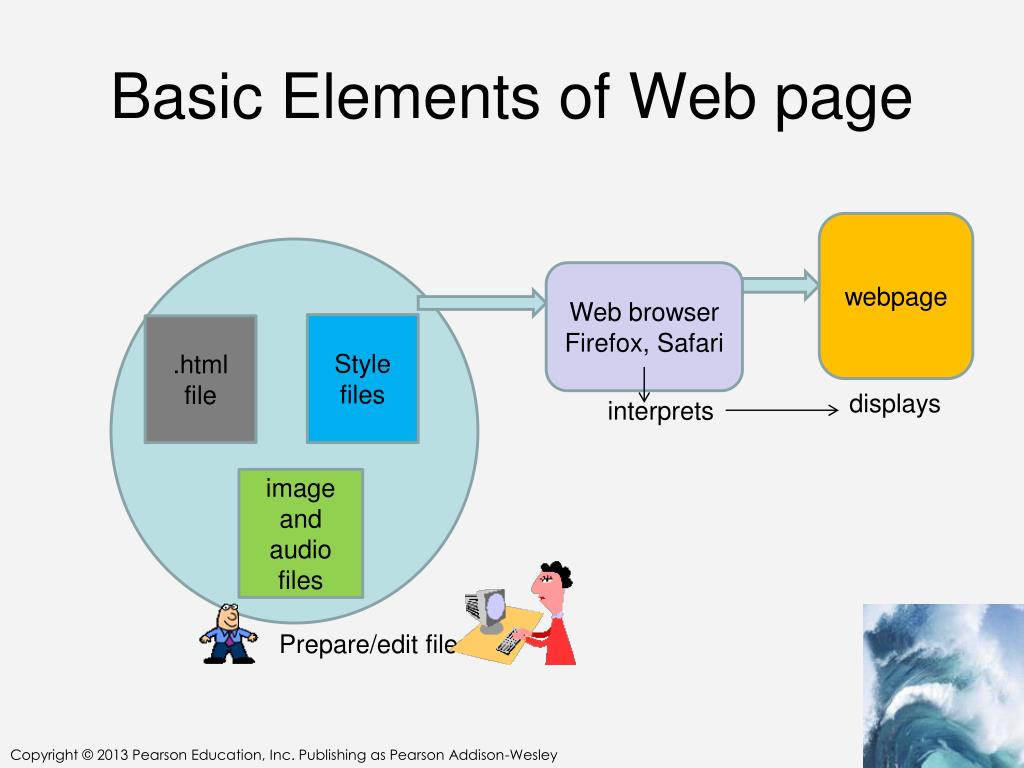 Basic Elements of Web page

.html file

Style files

image and audio files

Web browser Firefox, Safari

webpage

interprets

displays

Prepare/edit file

Copyright © 2013 Pearson Education, Inc. Publishing as Pearson Addison-Wesley